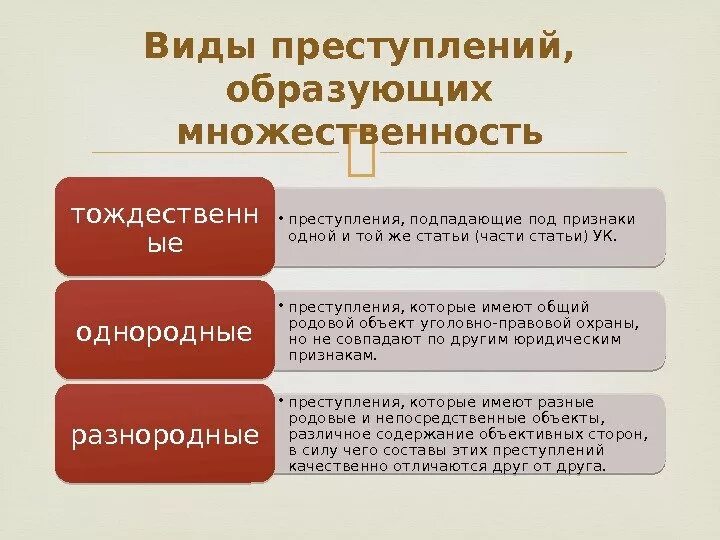 Виды преступлений, образующих множественность

тождественные

• преступления, подпадающие под признаки одной и той же статьи (части статьи) УК.

однородные

• преступления, которые имеют общий родовой объект уголовно-правовой охраны, но не совпадают по другим юридическим признакам.

разнородные

• преступления, которые имеют разные родовые и непосредственные объекты, различное содержание объективных сторон, в силу чего составы этих преступлений качественно отличаются друг от друга.